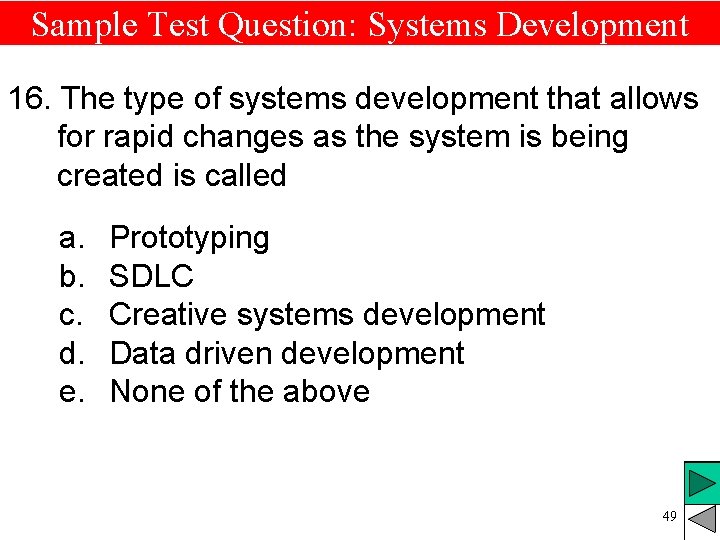 Sample Test Question: Systems Development

16. The type of systems development that allows for rapid changes as the system is being created is called

a. Prototyping
b. SDLC
c. Creative systems development
d. Data driven development
e. None of the above

49